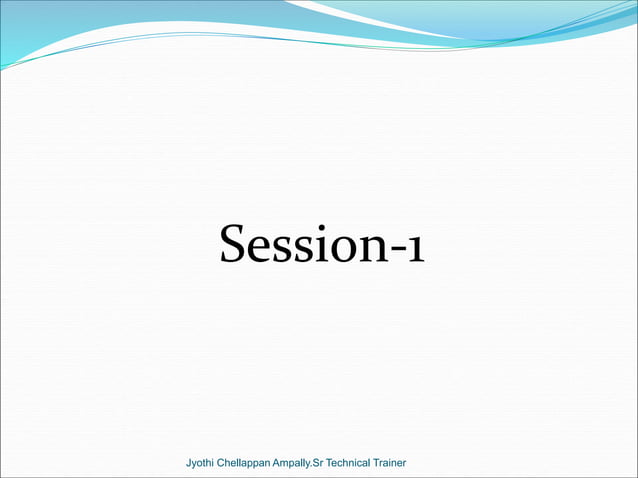 Session-1

Jyothi Chellappan Ampally.Sr Technical Trainer